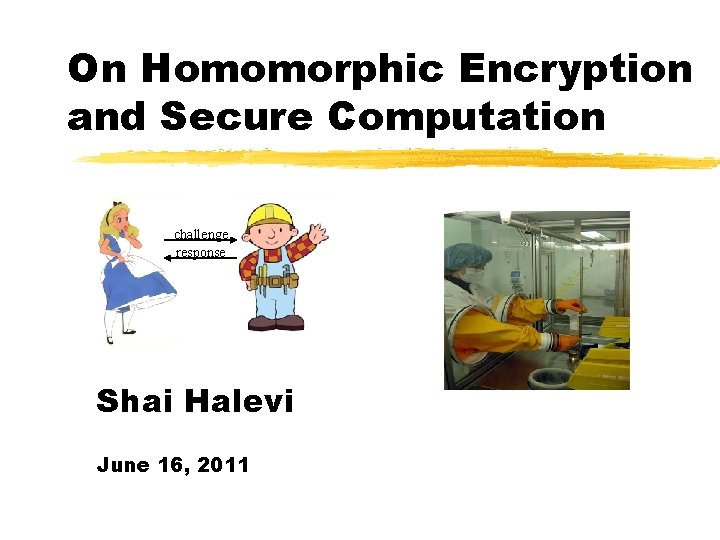 On Homomorphic Encryption and Secure Computation

challenge
response

Shai Halevi

June 16, 2011